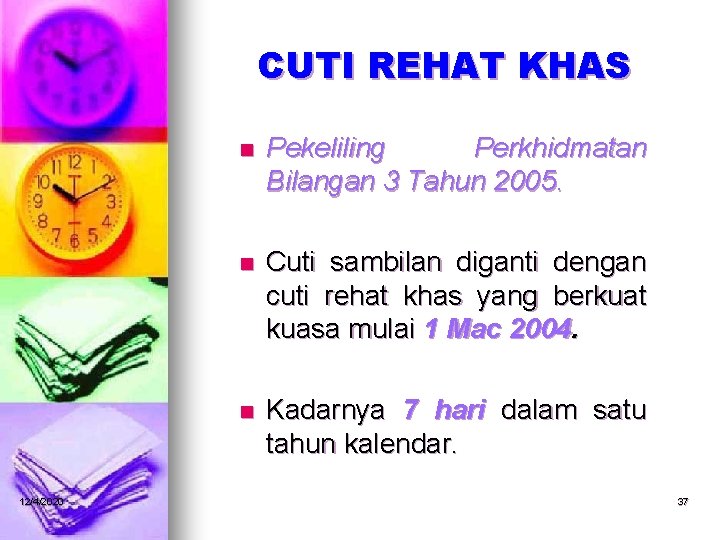 CUTI REHAT KHAS

• Pekeliling Perkhidmatan Bilangan 3 Tahun 2005.

• Cuti sambilan diganti dengan cuti rehat khas yang berkuat kuasa mulai 1 Mac 2004.

• Kadarnya 7 hari dalam satu tahun kalendar.

12/4/2020

37